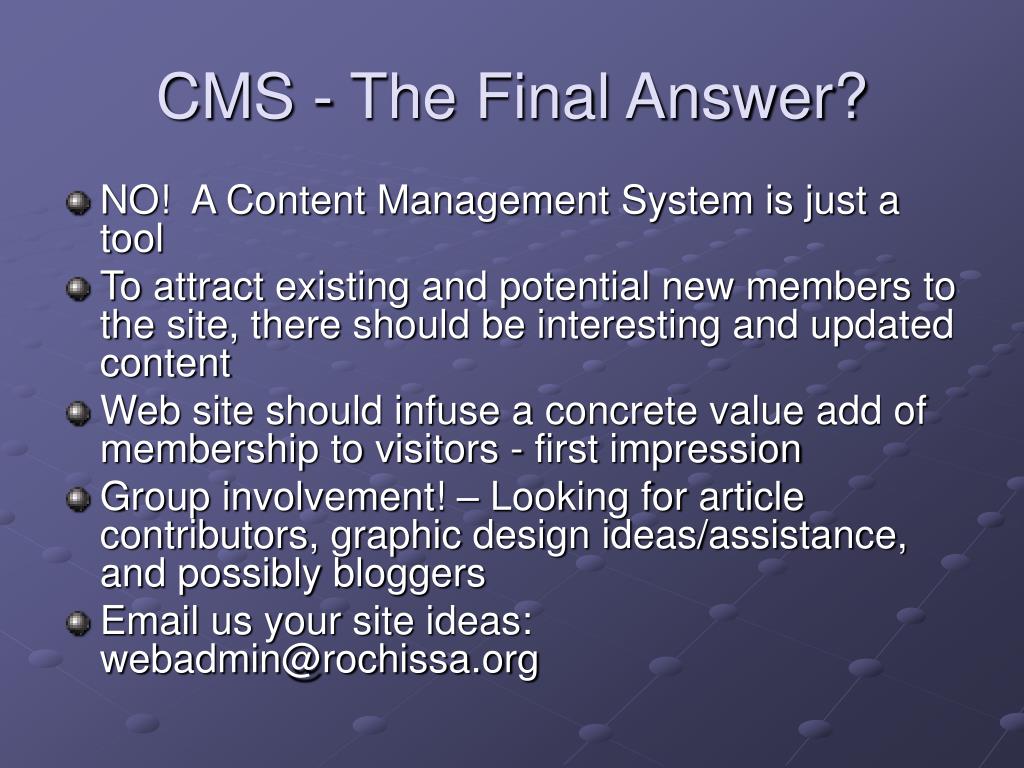 CMS - The Final Answer?

NO! A Content Management System is just a tool

To attract existing and potential new members to the site, there should be interesting and updated content

Web site should infuse a concrete value add of membership to visitors - first impression

Group involvement! – Looking for article contributors, graphic design ideas/assistance, and possibly bloggers

Email us your site ideas: webadmin@rochissa.org